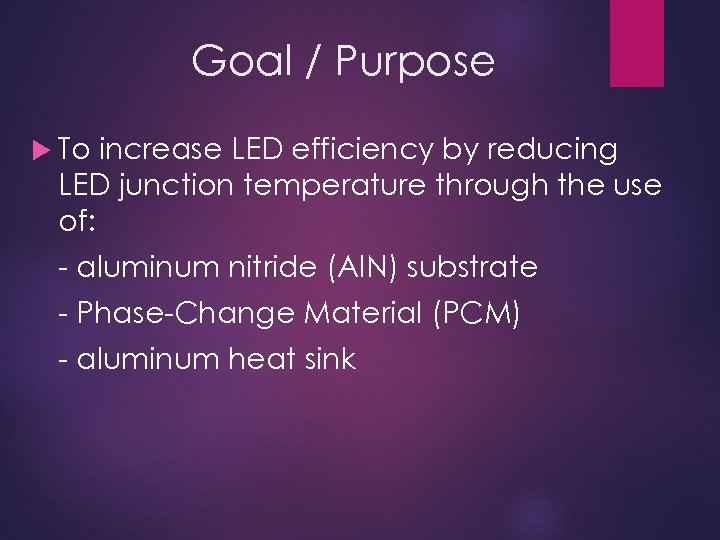 Goal / Purpose

To increase LED efficiency by reducing LED junction temperature through the use of:

- aluminum nitride (AlN) substrate

- Phase-Change Material (PCM)

- aluminum heat sink